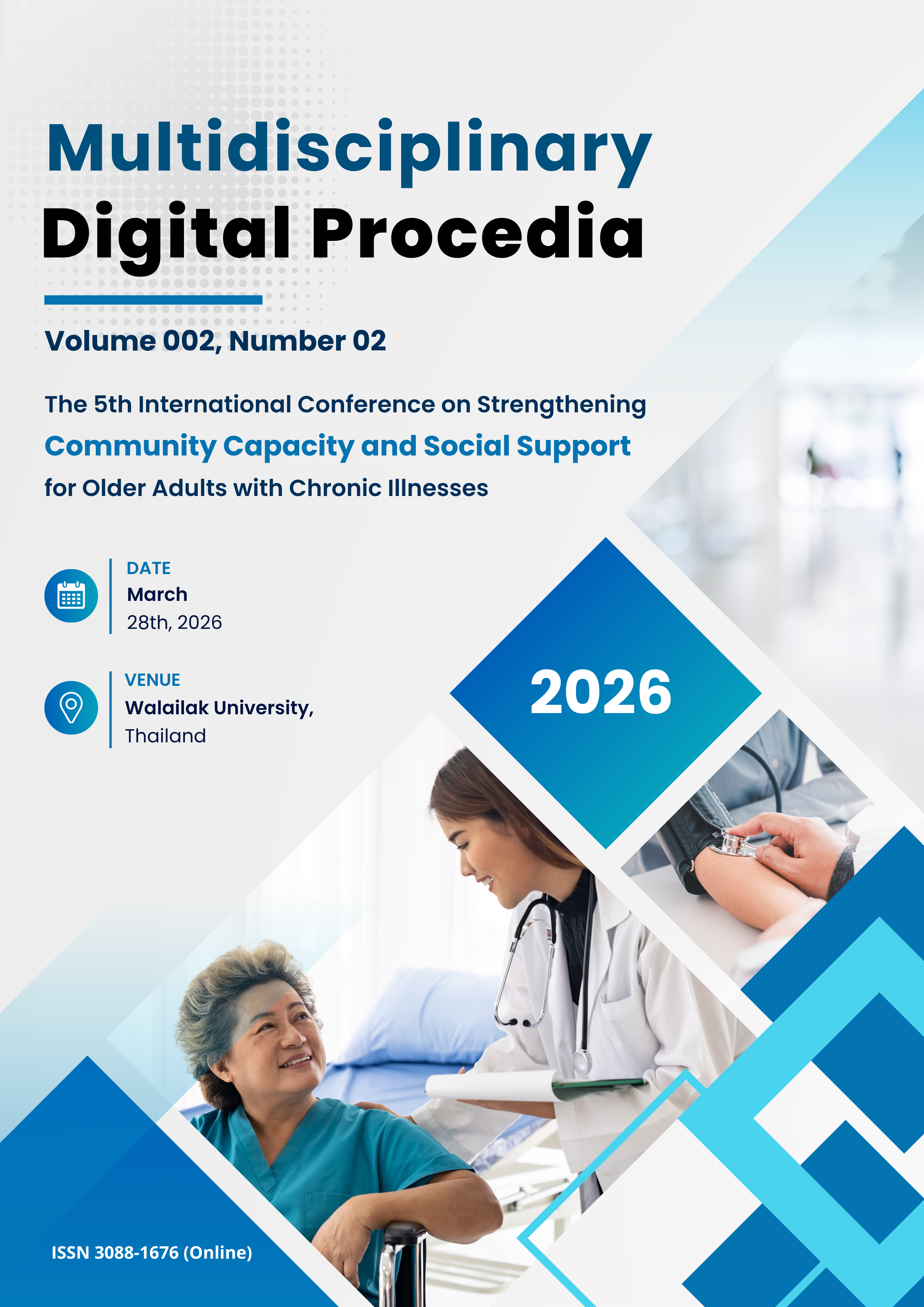 Multidisciplinary
Digital Procedia

Volume 002, Number 02

The 5th International Conference on Strengthening
Community Capacity and Social Support
for Older Adults with Chronic Illnesses

DATE
March
28th, 2026

VENUE
Walailak University,
Thailand

2026

ISSN 3088-1676 (Online)